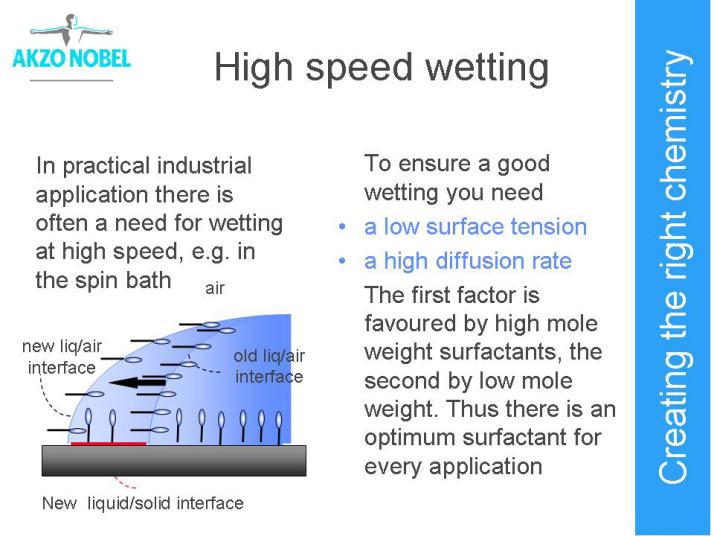 AKZO NOBEL

High speed wetting

In practical industrial application there is often a need for wetting at high speed, e.g. in the spin bath

air

new liq/air interface

old liq/air interface

New liquid/solid interface

To ensure a good wetting you need

• a low surface tension
• a high diffusion rate

The first factor is favoured by high mole weight surfactants, the second by low mole weight. Thus there is an optimum surfactant for every application

Creating the right chemistry